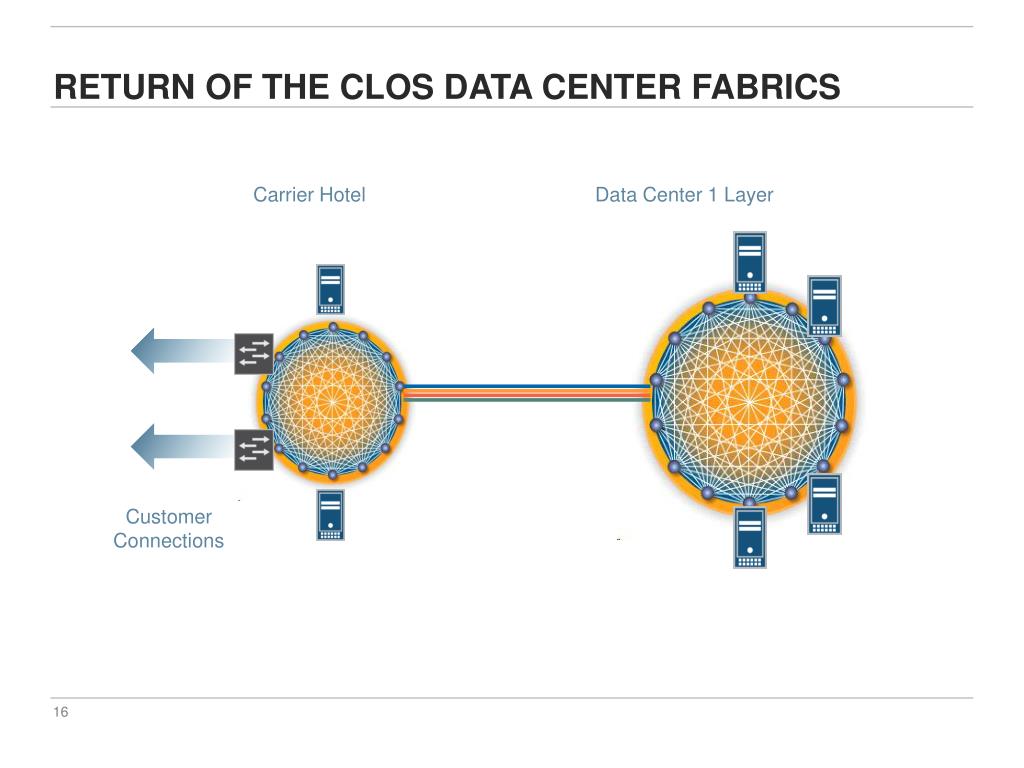 RETURN OF THE CLOS DATA CENTER FABRICS

Carrier Hotel

Data Center 1 Layer

Customer Connections

16